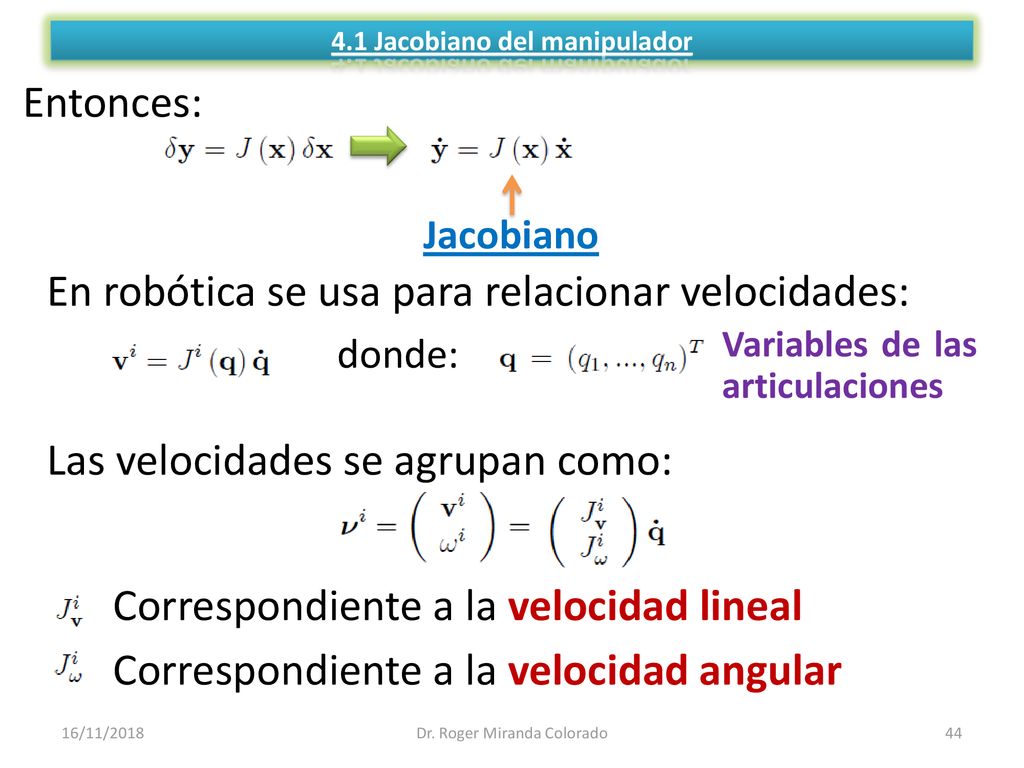 4.1 Jacobiano del manipulador

Entonces:

$\delta \mathbf{y} = J(\mathbf{x})\,\delta \mathbf{x}$ $\dot{\mathbf{y}} = J(\mathbf{x})\,\dot{\mathbf{x}}$

Jacobiano

En robótica se usa para relacionar velocidades:

$\mathbf{v}^i = J^i(\mathbf{q})\,\dot{\mathbf{q}}$ donde: $\mathbf{q} = (q_1, ..., q_n)^T$ Variables de las articulaciones

Las velocidades se agrupan como:

$\boldsymbol{\nu}^i = \begin{pmatrix} \mathbf{v}^i \\ \omega^i \end{pmatrix} = \begin{pmatrix} J^i_{\mathbf{v}} \\ J^i_{\omega} \end{pmatrix} \dot{\mathbf{q}}$

$J^i_{\mathbf{v}}$ Correspondiente a la velocidad lineal

$J^i_{\omega}$ Correspondiente a la velocidad angular

16/11/2018 Dr. Roger Miranda Colorado 44